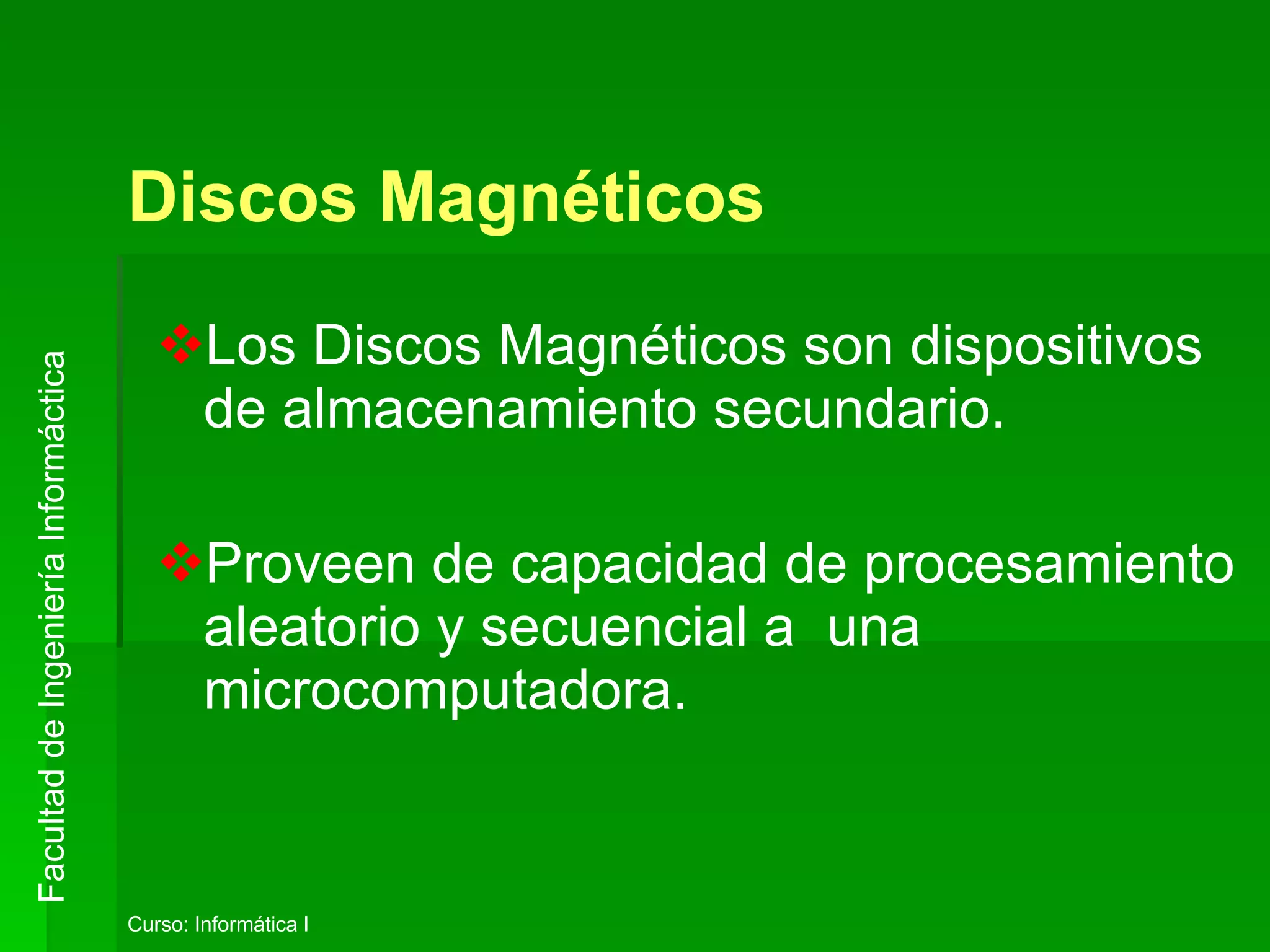 Discos Magnéticos

❖Los Discos Magnéticos son dispositivos de almacenamiento secundario.

❖Proveen de capacidad de procesamiento aleatorio y secuencial a una microcomputadora.

Facultad de Ingeniería Informáctica

Curso: Informática I